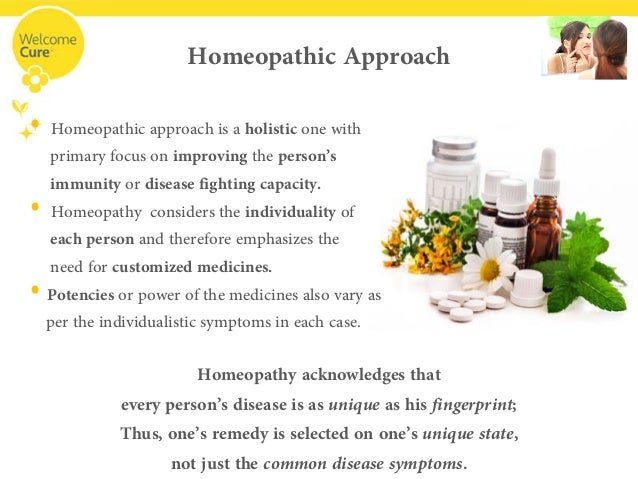 Welcome Cure

Homeopathic Approach

Homeopathic approach is a holistic one with primary focus on improving the person's immunity or disease fighting capacity.

Homeopathy considers the individuality of each person and therefore emphasizes the need for customized medicines.

Potencies or power of the medicines also vary as per the individualistic symptoms in each case.

Homeopathy acknowledges that every person's disease is as unique as his fingerprint; Thus, one's remedy is selected on one's unique state, not just the common disease symptoms.